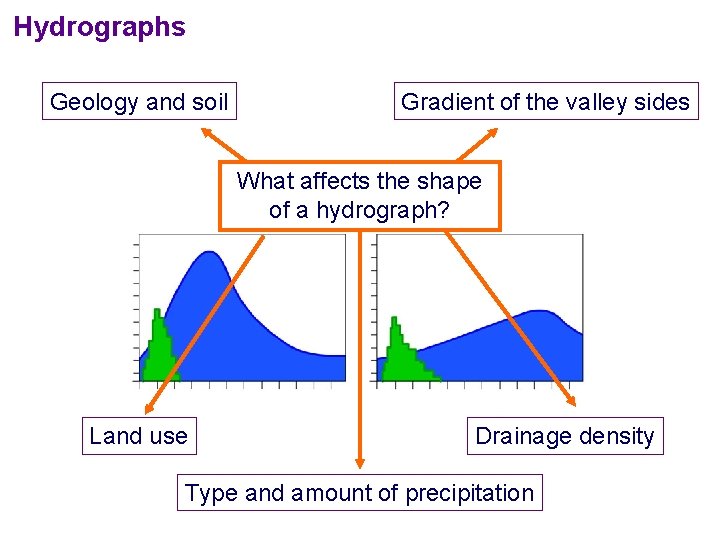 Hydrographs

Geology and soil

Gradient of the valley sides

What affects the shape of a hydrograph?

Land use

Drainage density

Type and amount of precipitation